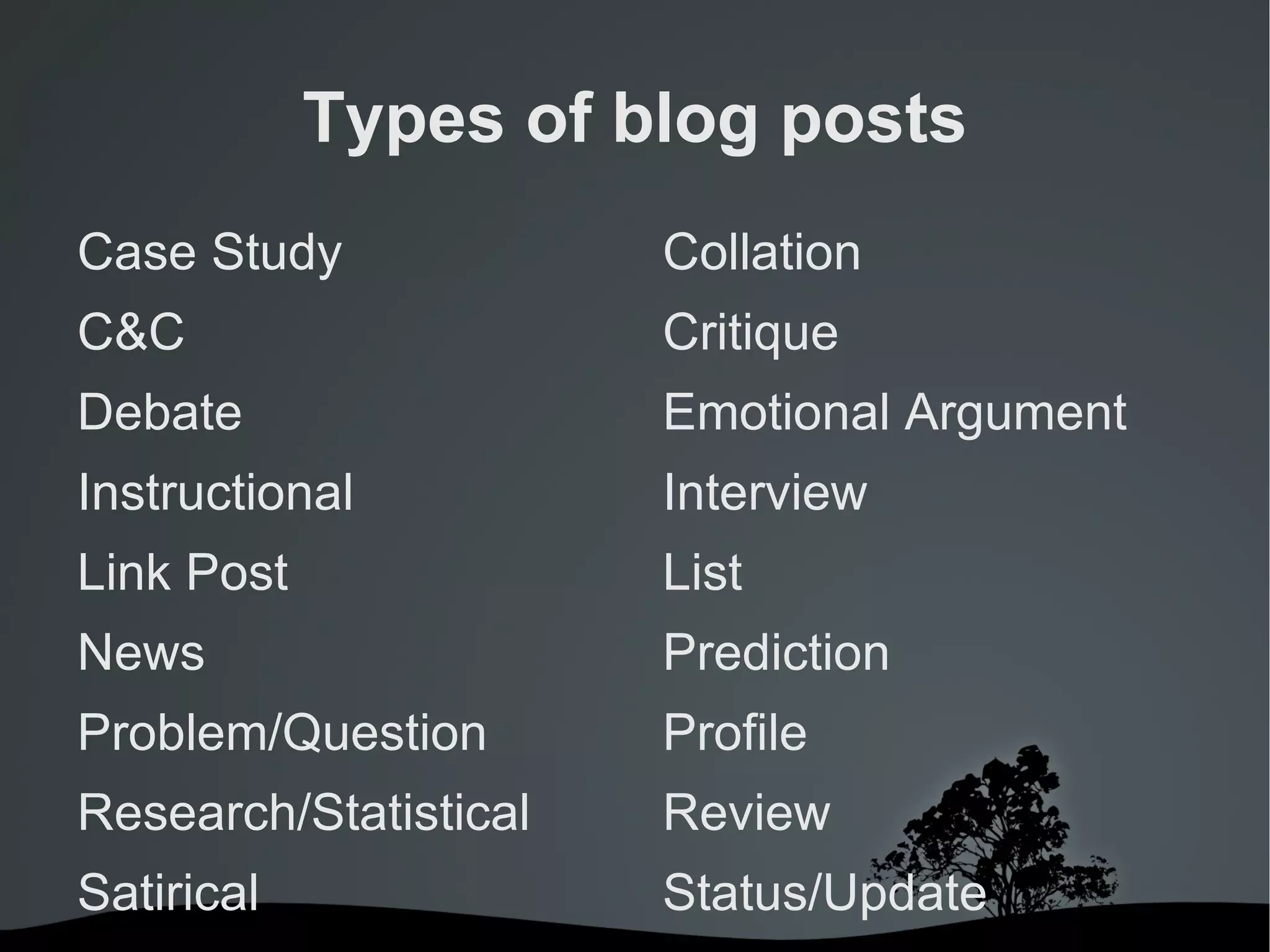 Types of blog posts

Case Study
C&C
Debate
Instructional
Link Post
News
Problem/Question
Research/Statistical
Satirical

Collation
Critique
Emotional Argument
Interview
List
Prediction
Profile
Review
Status/Update